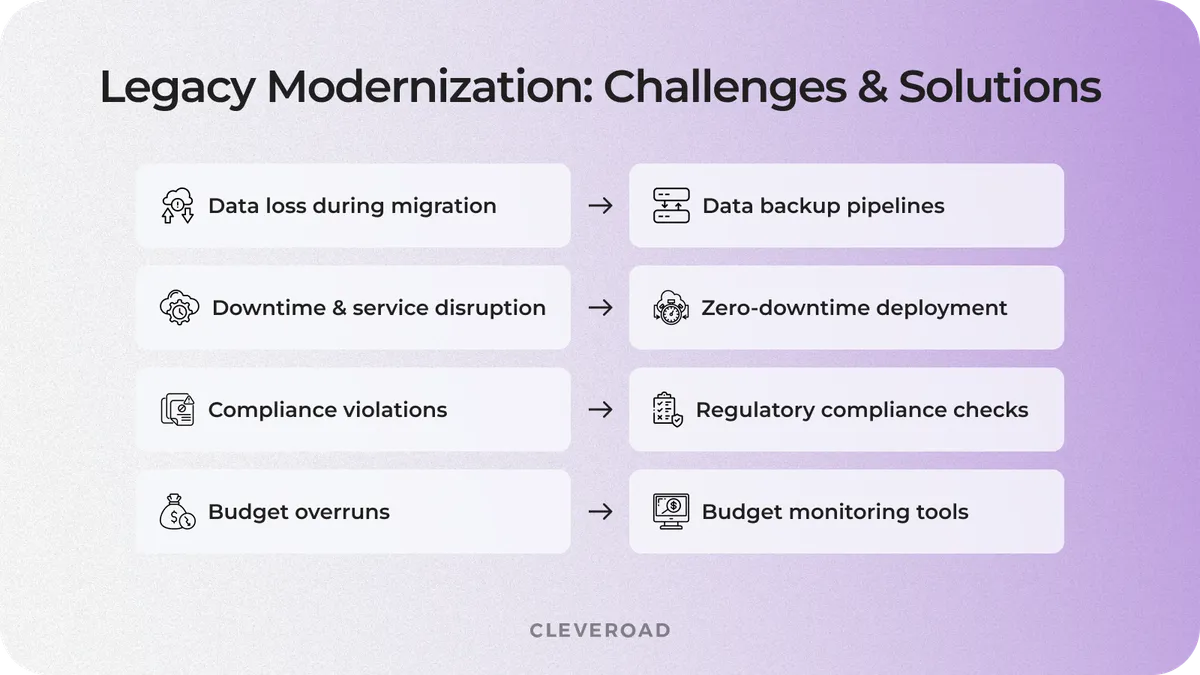 Legacy Modernization: Challenges & Solutions

Data loss during migration → Data backup pipelines

Downtime & service disruption → Zero-downtime deployment

Compliance violations → Regulatory compliance checks

Budget overruns → Budget monitoring tools

CLEVEROAD